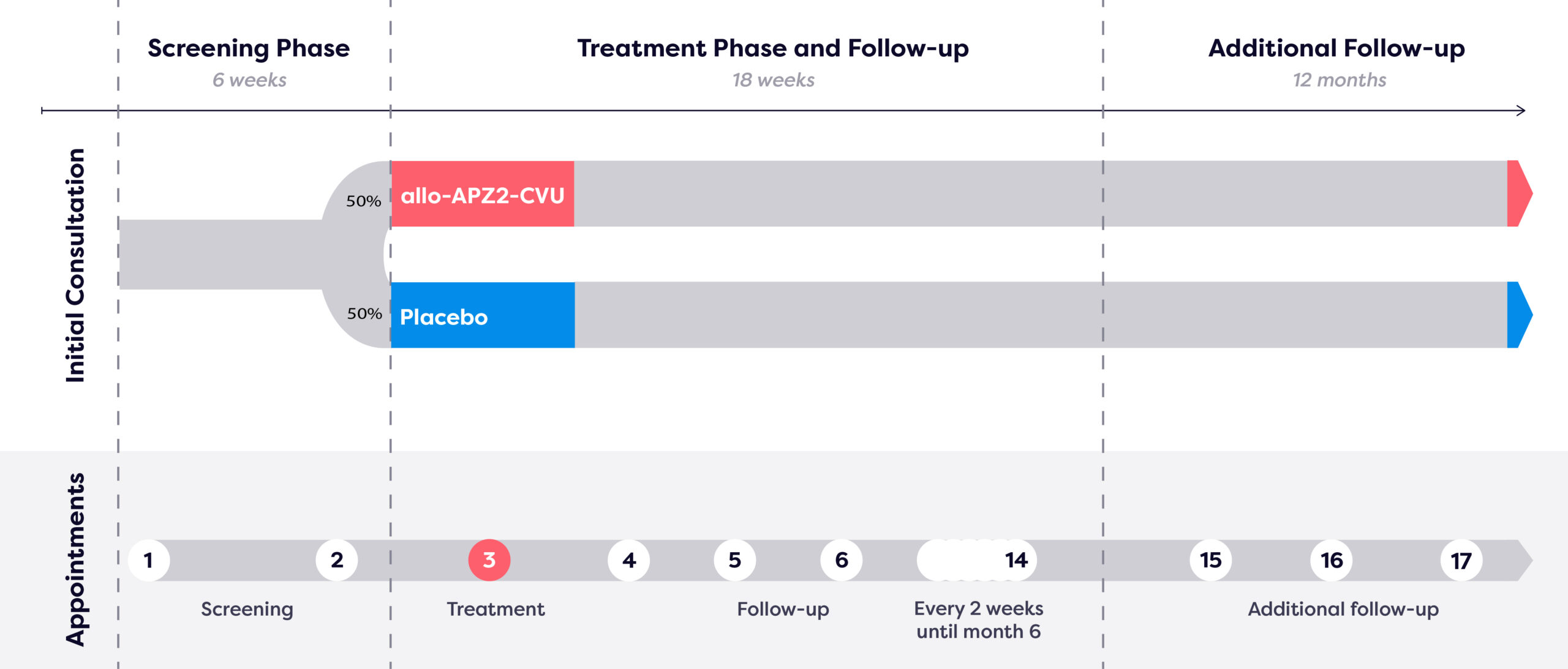 Screening Phase
6 weeks

Treatment Phase and Follow-up
18 weeks

Additional Follow-up
12 months

Initial Consultation

50%
allo-APZ2-CVU

50%
Placebo

Appointments

1
2
3
4
5
6
14
15
16
17

Screening
Treatment
Follow-up
Every 2 weeks until month 6
Additional follow-up